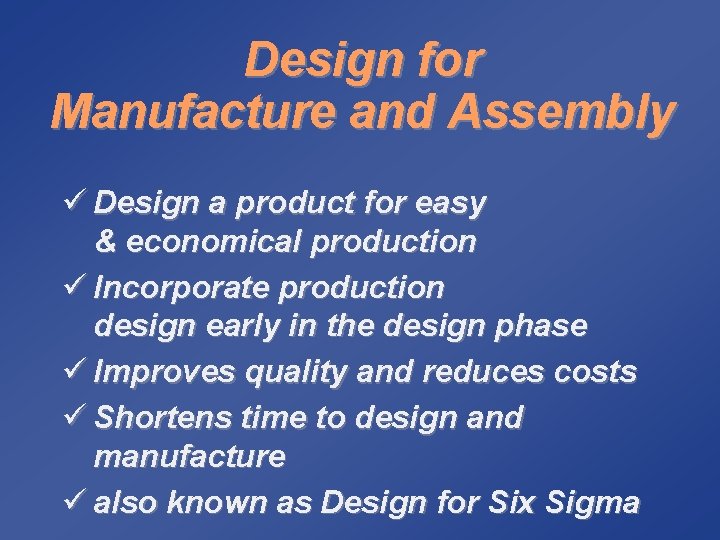 Design for Manufacture and Assembly

✓ Design a product for easy & economical production

✓ Incorporate production design early in the design phase

✓ Improves quality and reduces costs

✓ Shortens time to design and manufacture

✓ also known as Design for Six Sigma